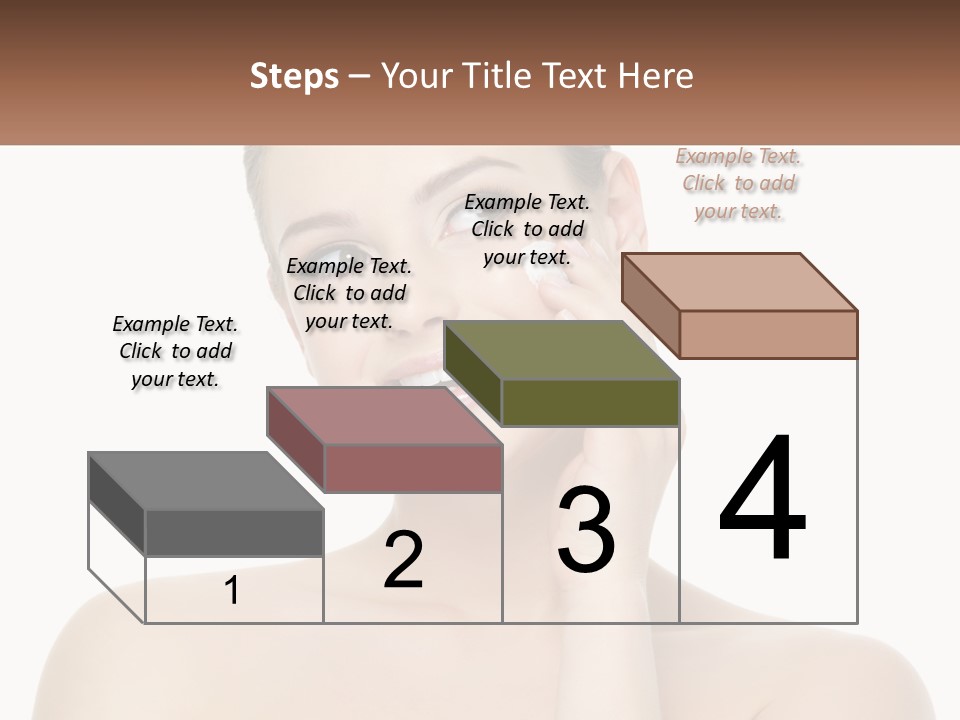 Steps – Your Title Text Here

Example Text. Click to add your text.

Example Text. Click to add your text.

Example Text. Click to add your text.

Example Text. Click to add your text.

1

2

3

4